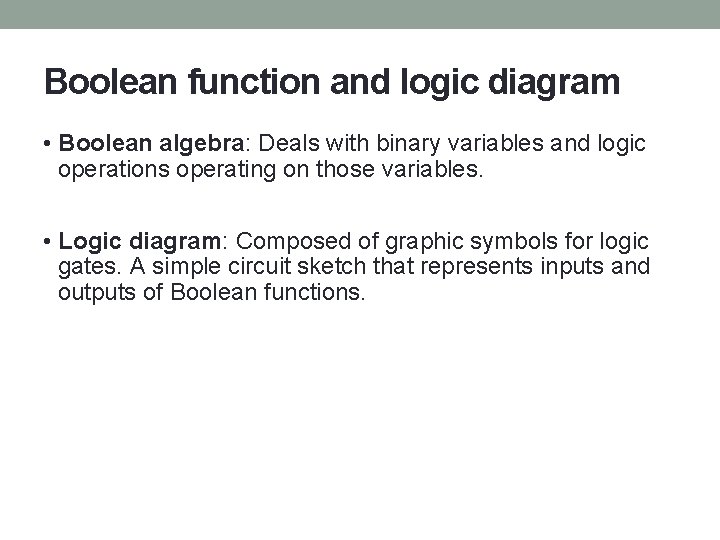 Boolean function and logic diagram

• Boolean algebra: Deals with binary variables and logic operations operating on those variables.

• Logic diagram: Composed of graphic symbols for logic gates. A simple circuit sketch that represents inputs and outputs of Boolean functions.